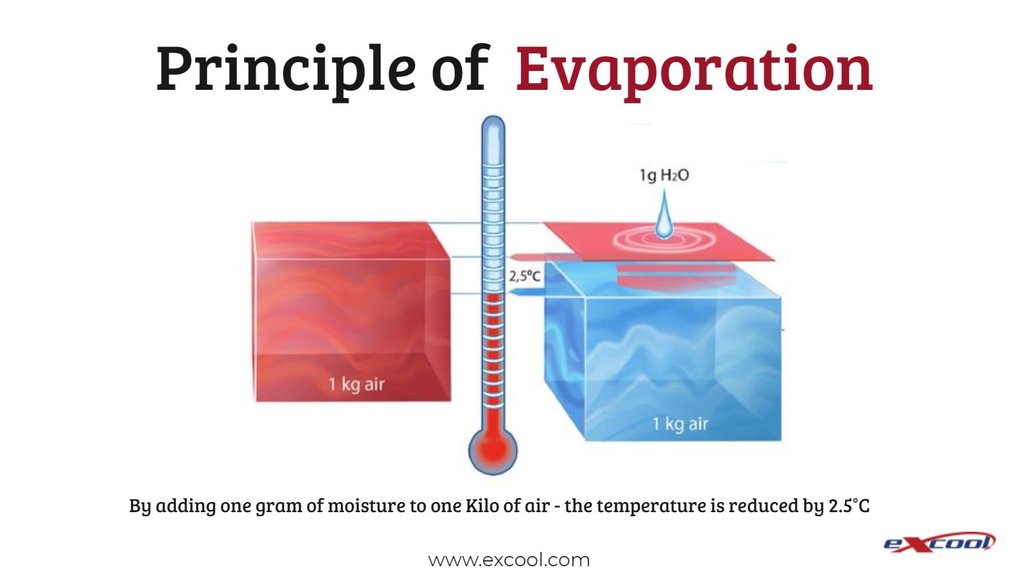 Principle of Evaporation

1g $H_2O$

2,5°C

1 kg air

1 kg air

By adding one gram of moisture to one Kilo of air - the temperature is reduced by 2.5°C

www.excool.com

eXcool